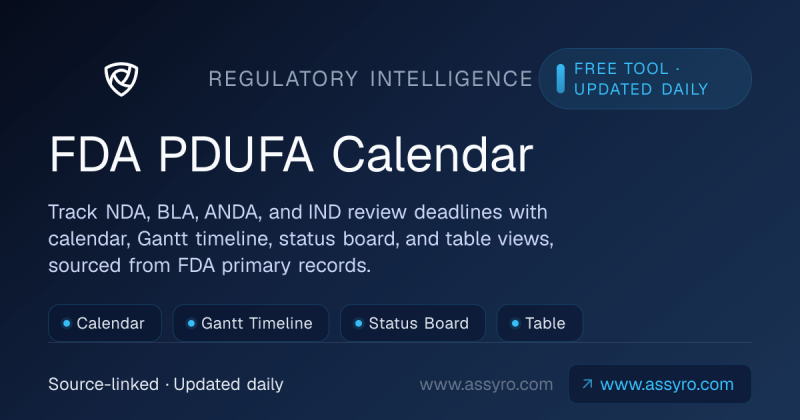 REGULATORY INTELLIGENCE

FREE TOOL ·
UPDATED DAILY

FDA PDUFA Calendar

Track NDA, BLA, ANDA, and IND review deadlines with calendar, Gantt timeline, status board, and table views, sourced from FDA primary records.

• Calendar
• Gantt Timeline
• Status Board
• Table

Source-linked · Updated daily

www.assyro.com

↗ www.assyro.com